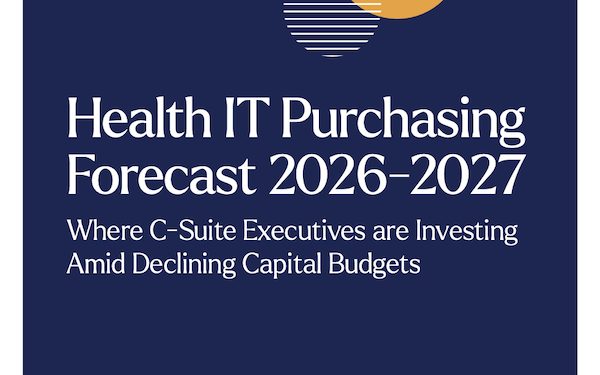 Health IT Purchasing Forecast 2026-2027

Where C-Suite Executives are Investing Amid Declining Capital Budgets